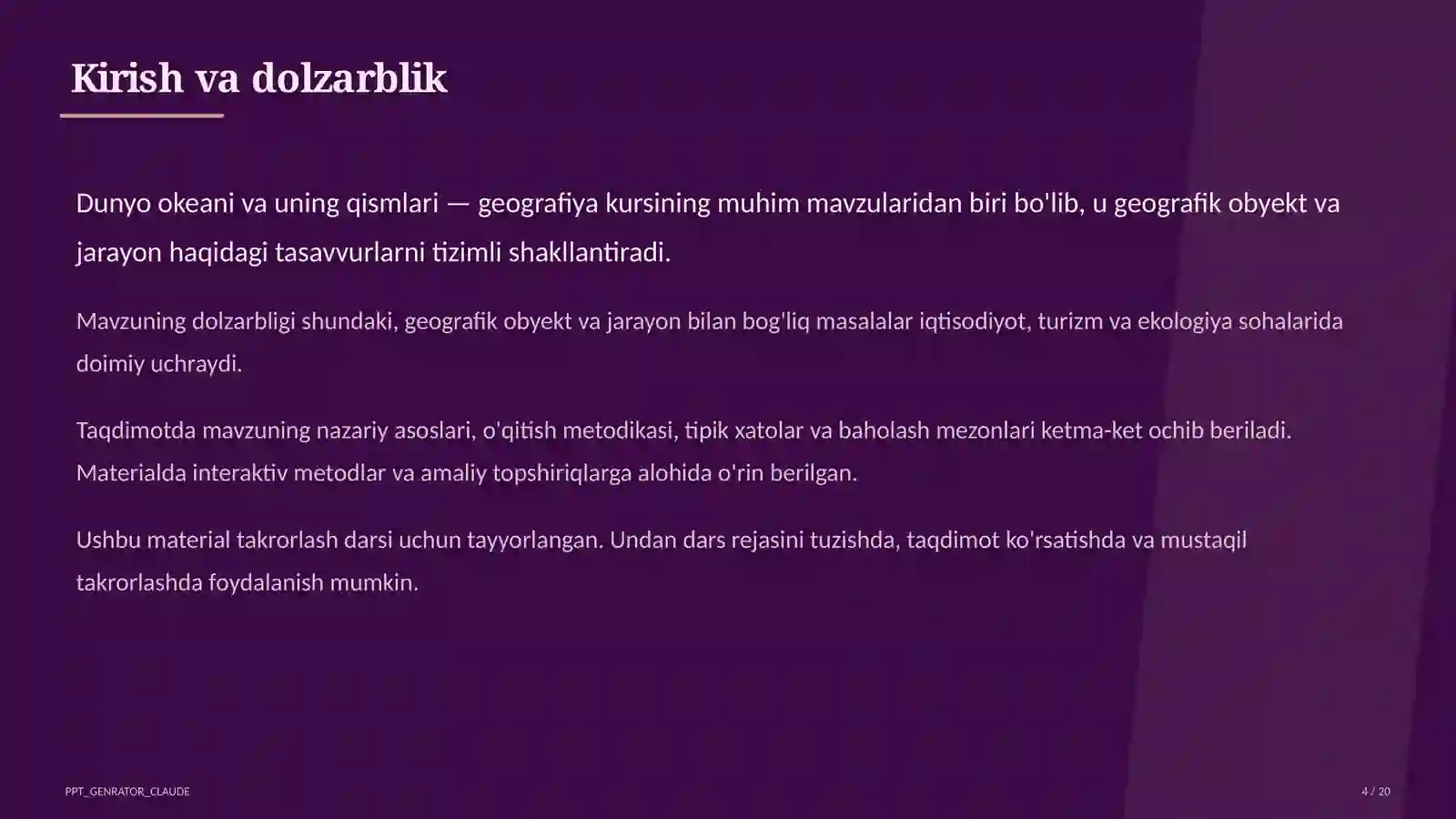 Kirish va dolzarblik

Dunyo okeani va uning qismlari — geografiya kursining muhim mavzularidan biri bo'lib, u geografik obyekt va jarayon haqidagi tasavvurlarni tizimli shakllantiradi.

Mavzuning dolzarbligi shundaki, geografik obyekt va jarayon bilan bog'liq masalalar iqtisodiyot, turizm va ekologiya sohalarida doimiy uchraydi.

Taqdimotda mavzuning nazariy asoslari, o'qitish metodikasi, tipik xatolar va baholash mezonlari ketma-ket ochib beriladi. Materialda interaktiv metodlar va amaliy topshiriqlarga alohida o'rin berilgan.

Ushbu material takrorlash darsi uchun tayyorlangan. Undan dars rejasini tuzishda, taqdimot ko'rsatishda va mustaqil takrorlashda foydalanish mumkin.

PPT_GENRATOR_CLAUDE

4 / 20